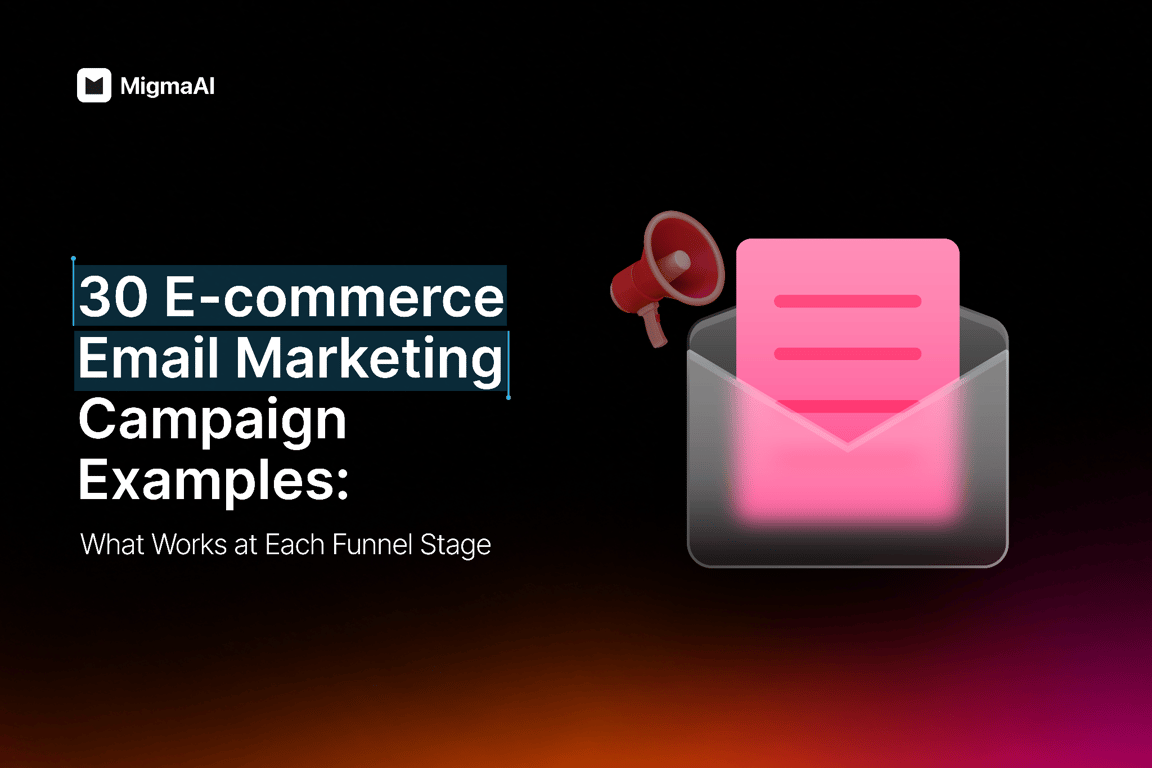 MigmaAI

30 E-commerce Email Marketing Campaign Examples:

What Works at Each Funnel Stage